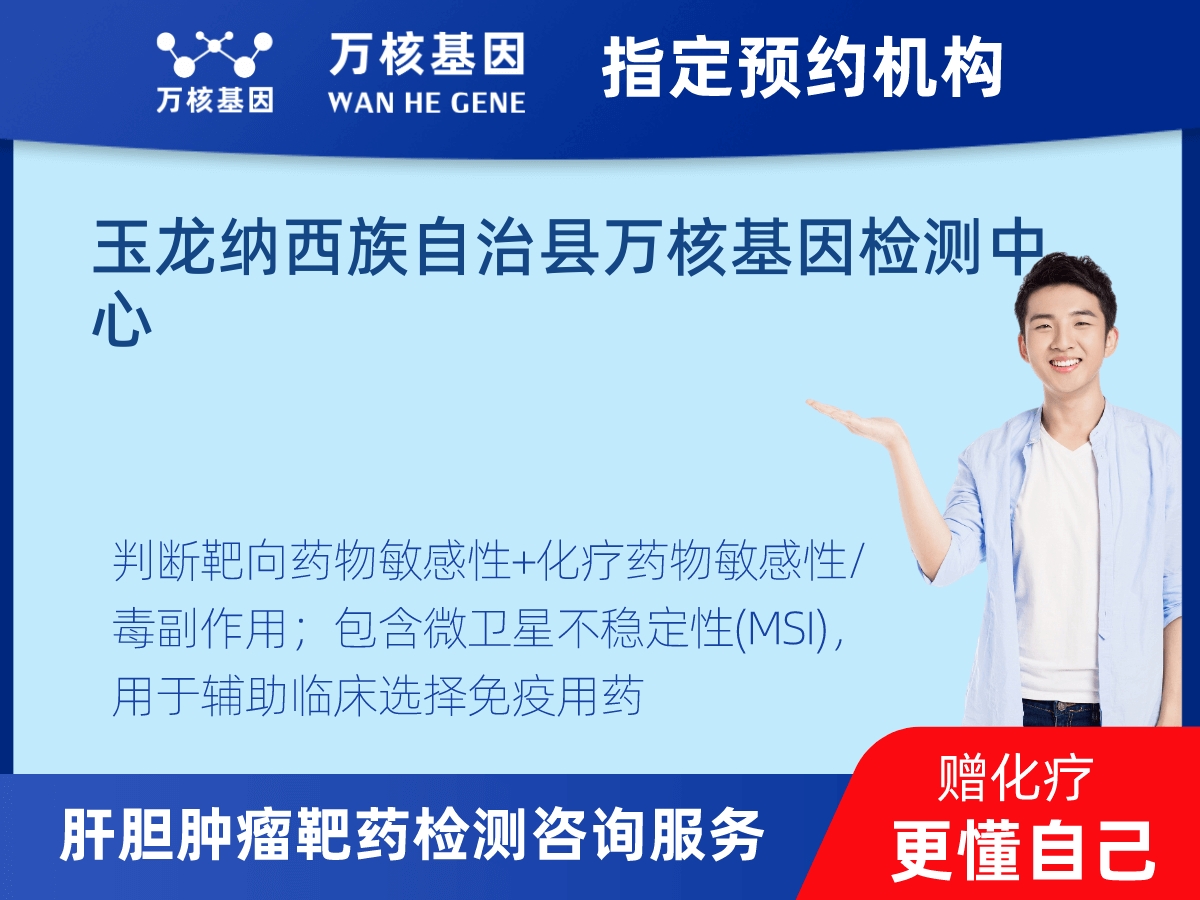 万核基因

万核基因
WAN HE GENE

指定预约机构

玉龙纳西族自治县万核基因检测中心

判断靶向药物敏感性+化疗药物敏感性/毒副作用；包含微卫星不稳定性(MSI)，用于辅助临床选择免疫用药

肝胆肿瘤靶药检测咨询服务

赠化疗
更懂自己